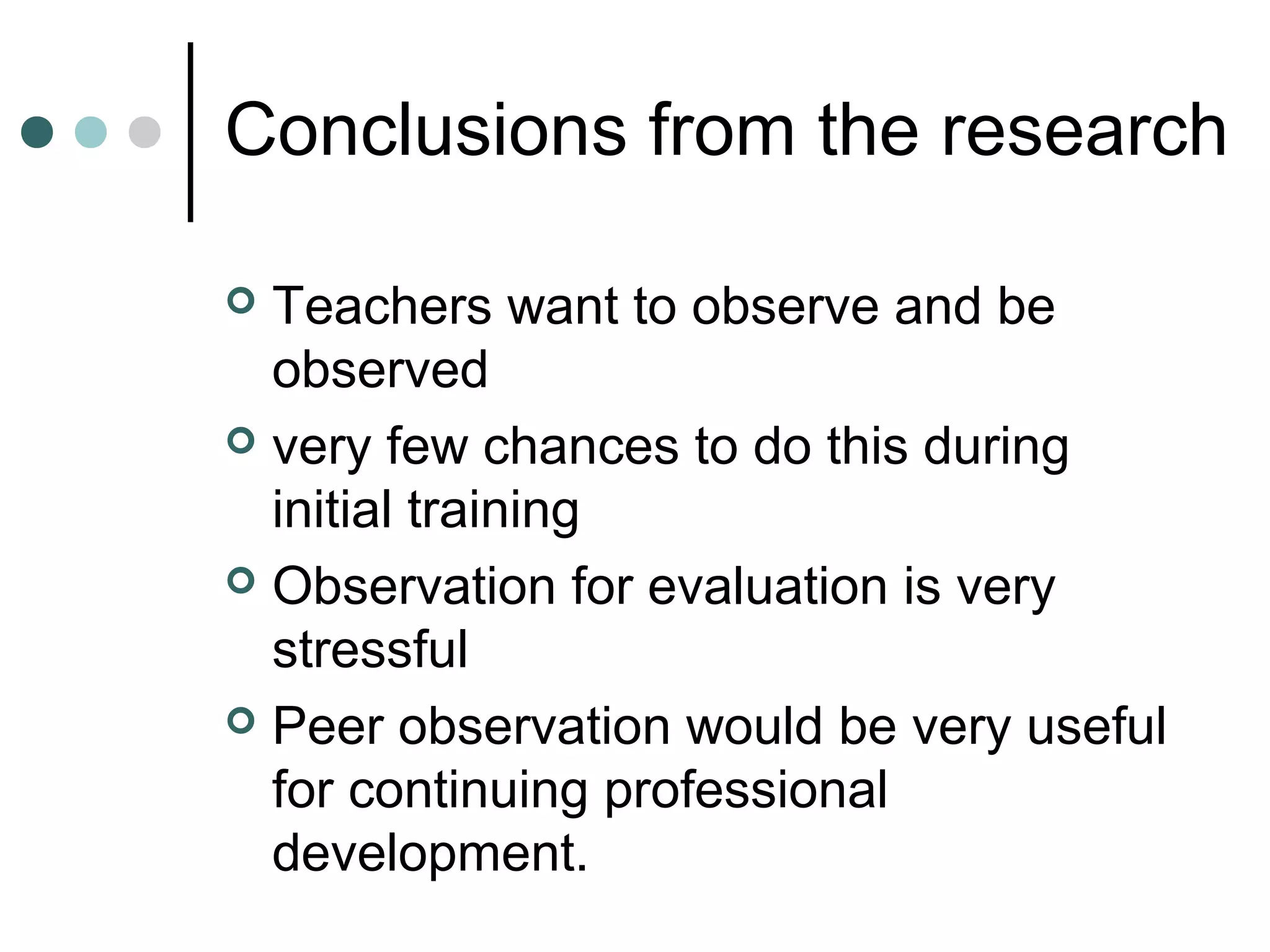 Conclusions from the research

- Teachers want to observe and be observed
- very few chances to do this during initial training
- Observation for evaluation is very stressful
- Peer observation would be very useful for continuing professional development.